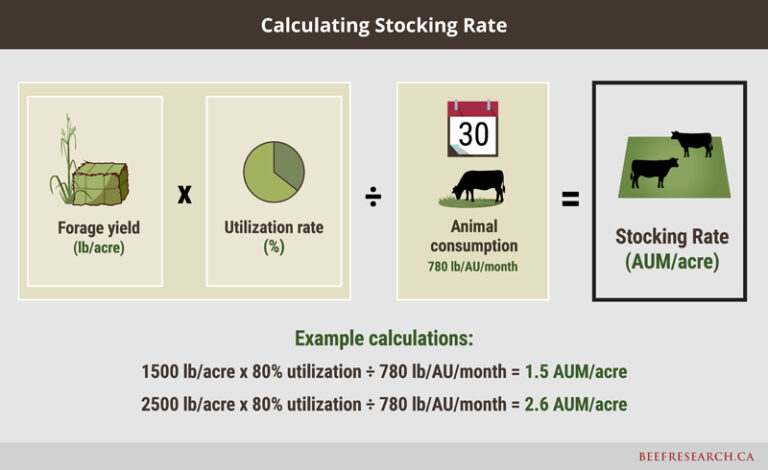 Calculating Stocking Rate

Forage yield
(lb/acre)

x

Utilization rate
(%)

÷

30

Animal consumption
780 lb/AU/month

=

Stocking Rate
(AUM/acre)

Example calculations:

1500 lb/acre x 80% utilization ÷ 780 lb/AU/month = 1.5 AUM/acre

2500 lb/acre x 80% utilization ÷ 780 lb/AU/month = 2.6 AUM/acre

BEEFRESEARCH.CA